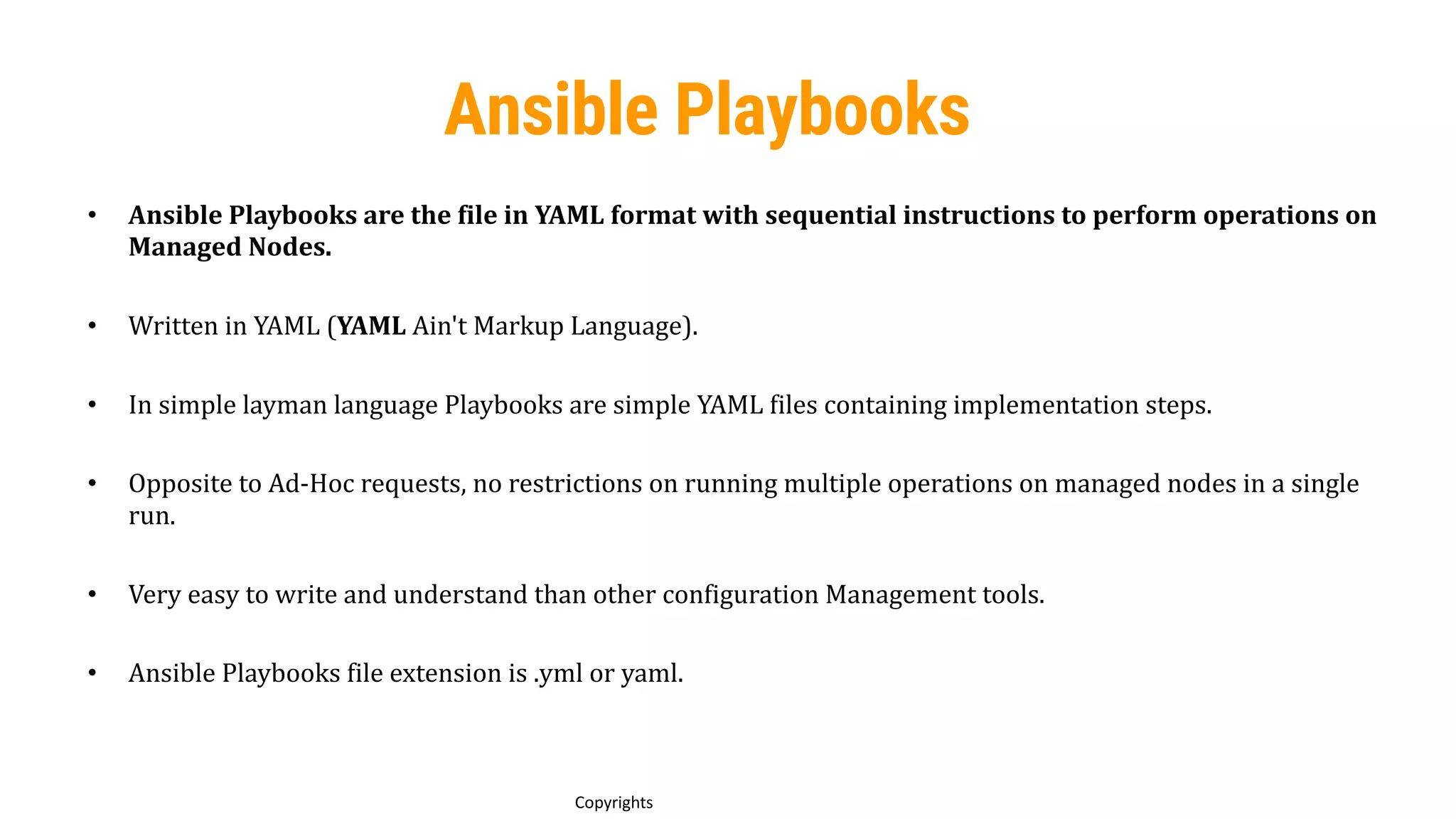 Ansible Playbooks

• Ansible Playbooks are the file in YAML format with sequential instructions to perform operations on Managed Nodes.

• Written in YAML (YAML Ain't Markup Language).

• In simple layman language Playbooks are simple YAML files containing implementation steps.

• Opposite to Ad-Hoc requests, no restrictions on running multiple operations on managed nodes in a single run.

• Very easy to write and understand than other configuration Management tools.

• Ansible Playbooks file extension is .yml or yaml.

Copyrights